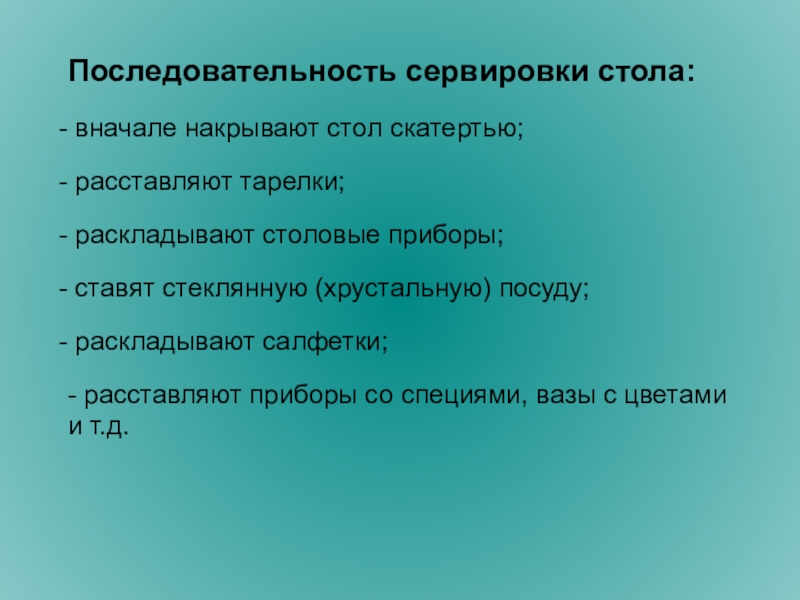 Последовательность сервировки стола:

- вначале накрывают стол скатертью;

- расставляют тарелки;

- раскладывают столовые приборы;

- ставят стеклянную (хрустальную) посуду;

- раскладывают салфетки;

- расставляют приборы со специями, вазы с цветами и т.д.